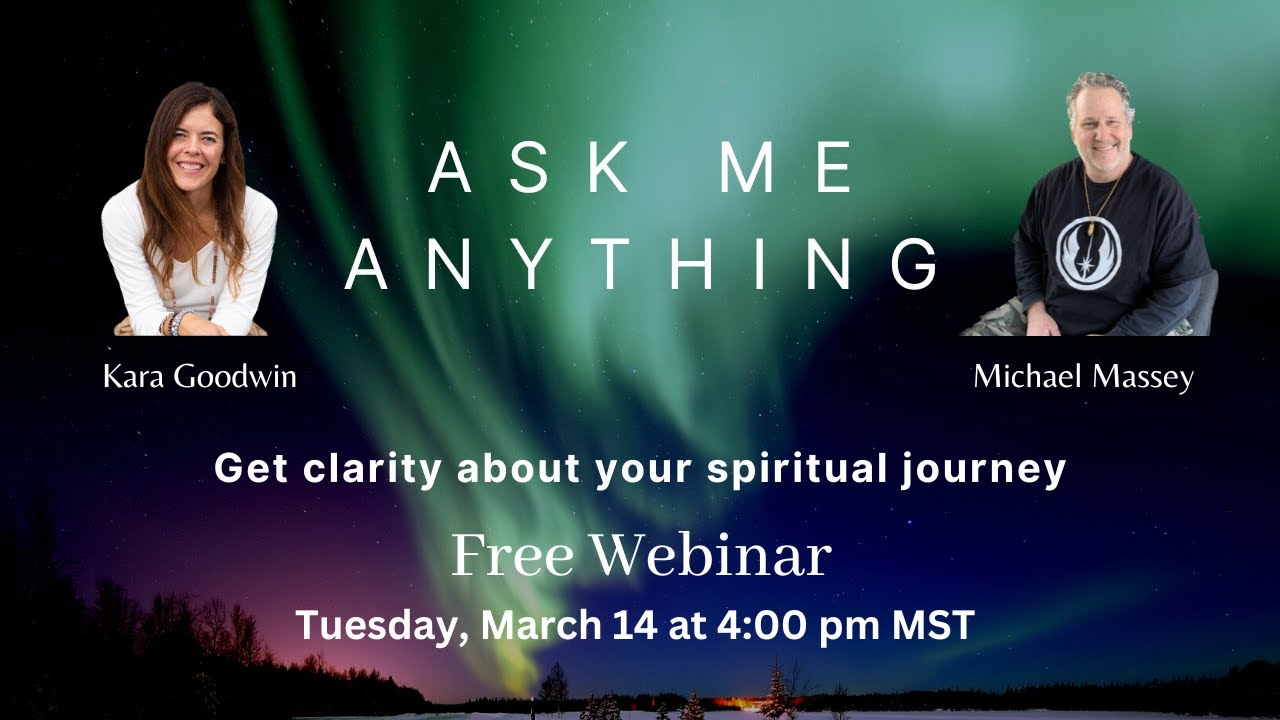 ASK ME ANYTHING

Kara Goodwin

Michael Massey

Get clarity about your spiritual journey

Free Webinar

Tuesday, March 14 at 4:00 pm MST